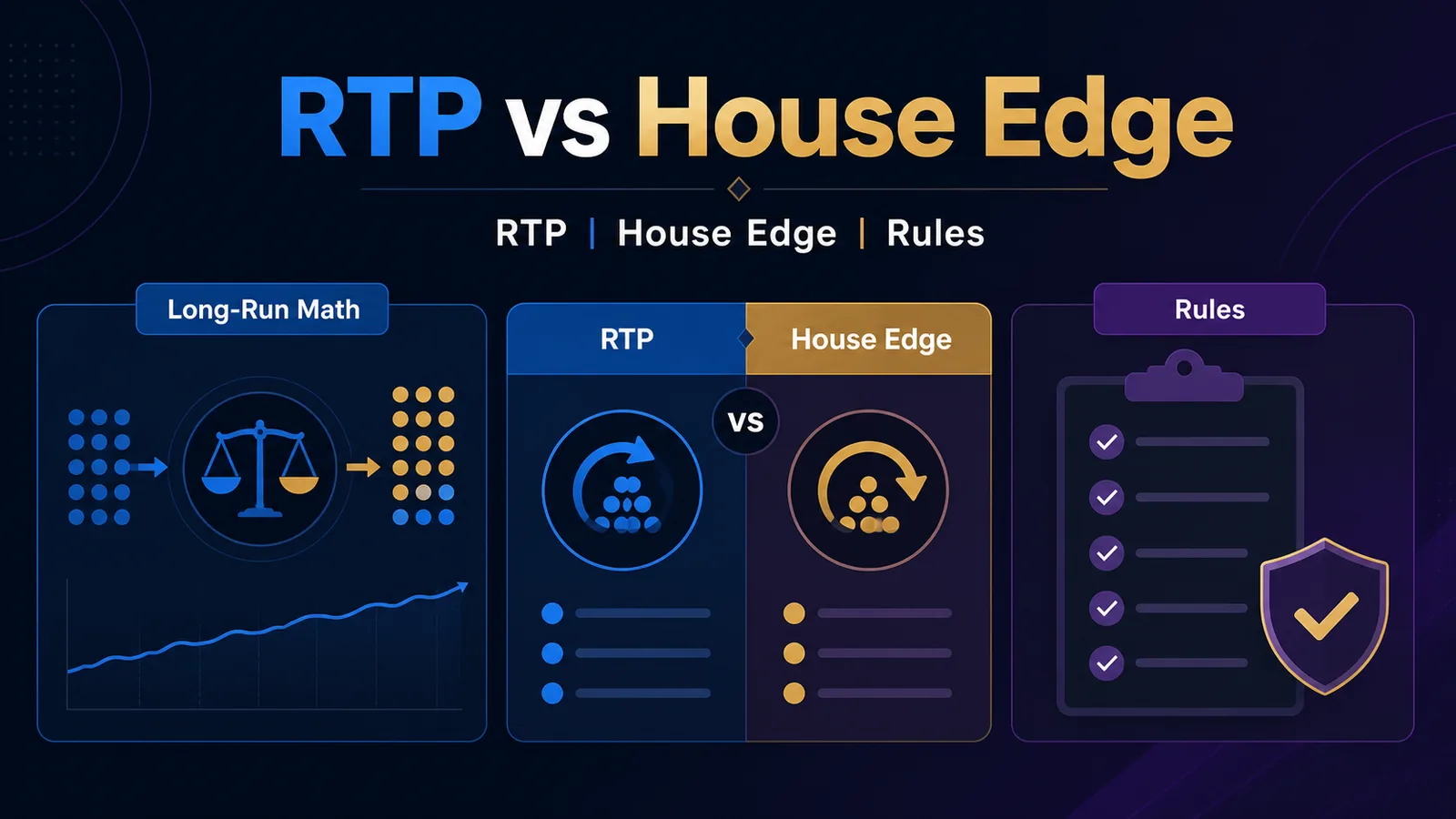 RTP vs House Edge

RTP | House Edge | Rules

Long-Run Math

RTP

House Edge

VS

Rules